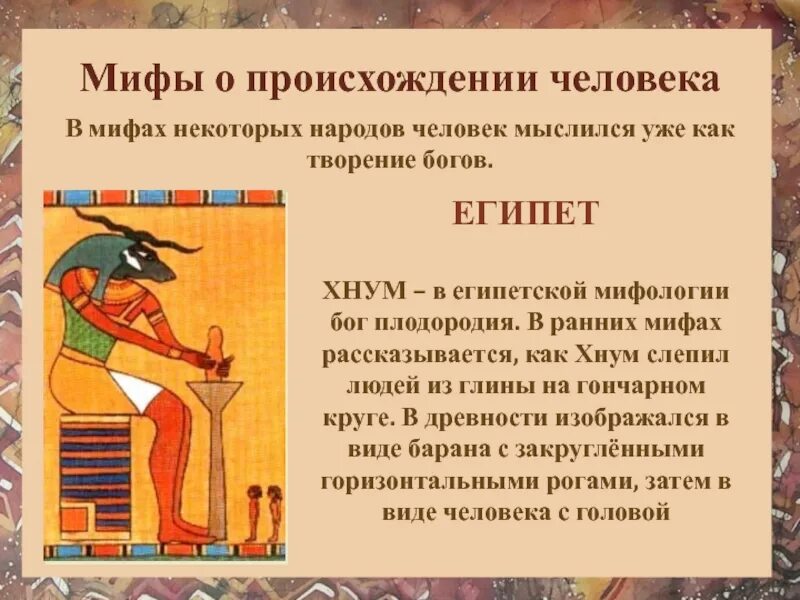 Мифы о происхождении человека

В мифах некоторых народов человек мыслился уже как творение богов.

ЕГИПЕТ

ХНУМ – в египетской мифологии бог плодородия. В ранних мифах рассказывается, как Хнум слепил людей из глины на гончарном круге. В древности изображался в виде барана с закруглёнными горизонтальными рогами, затем в виде человека с головой